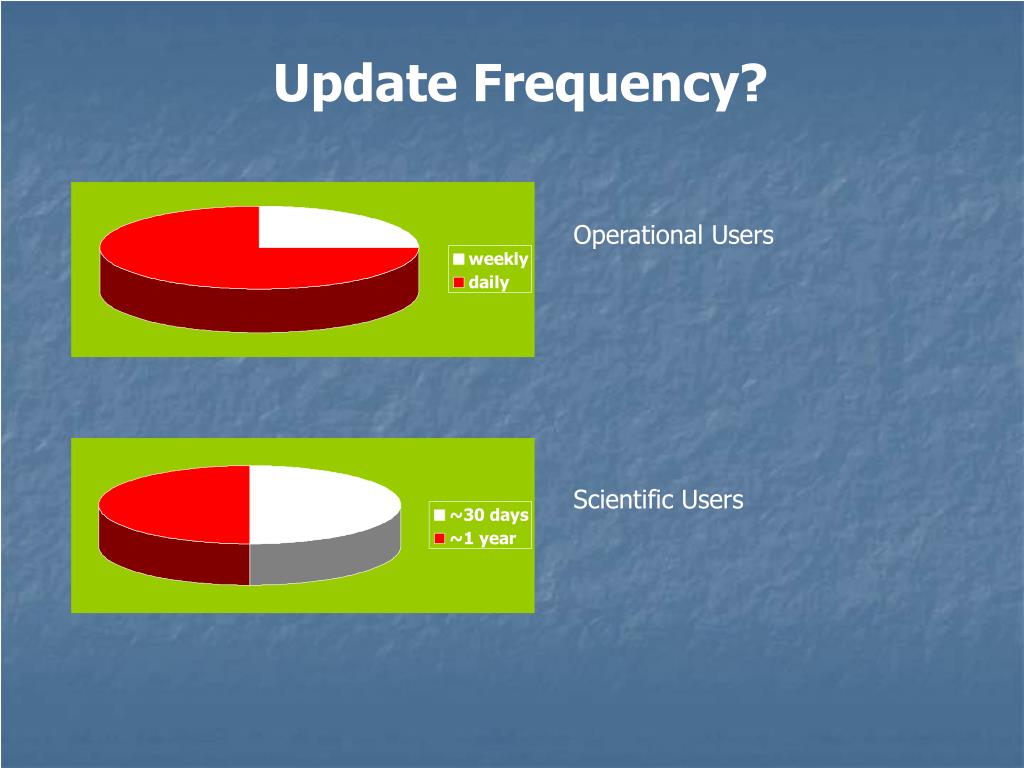 Update Frequency?

weekly
daily

Operational Users

~30 days
~1 year

Scientific Users